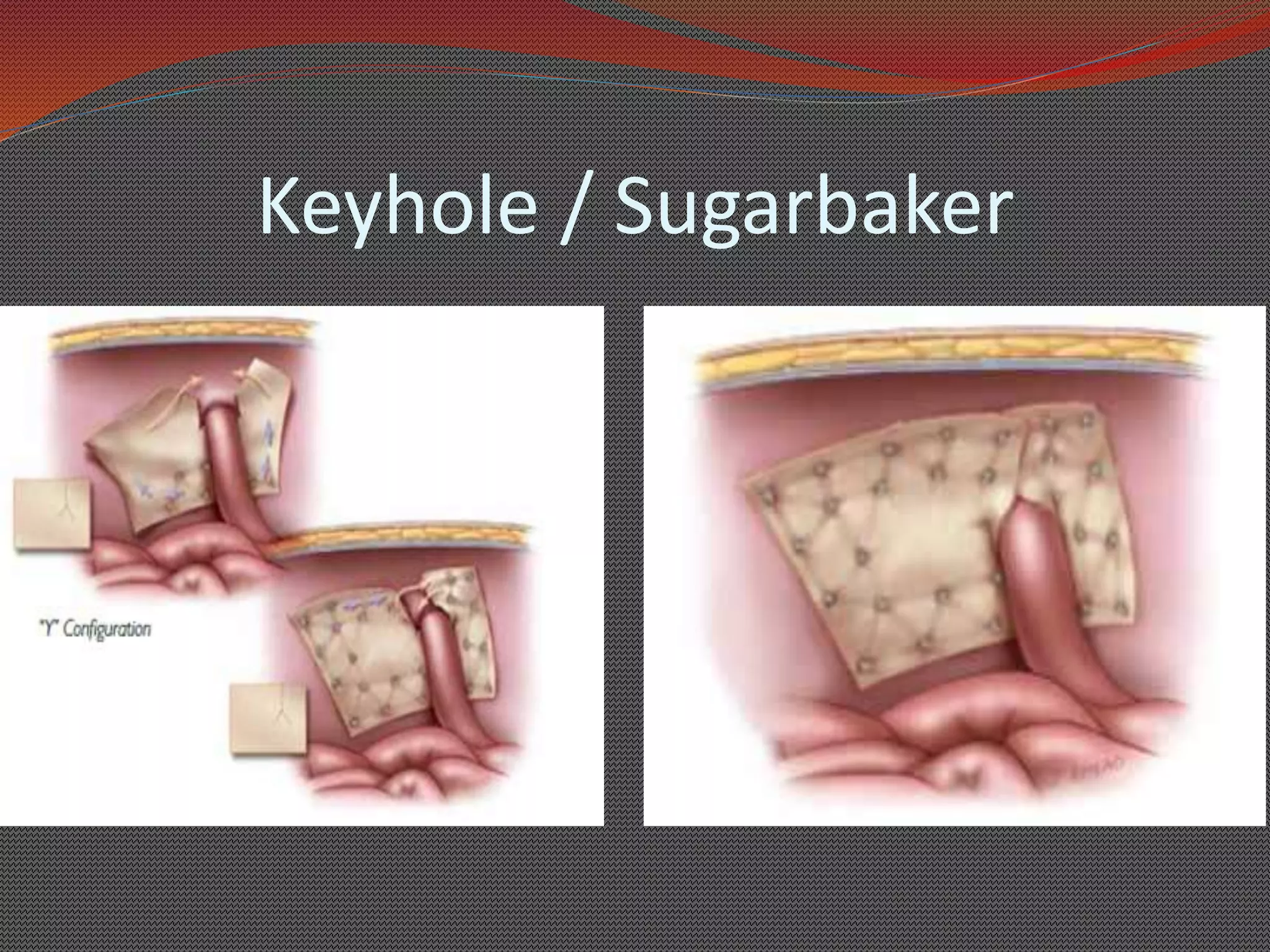 Keyhole / Sugarbaker

"Y" Configuration